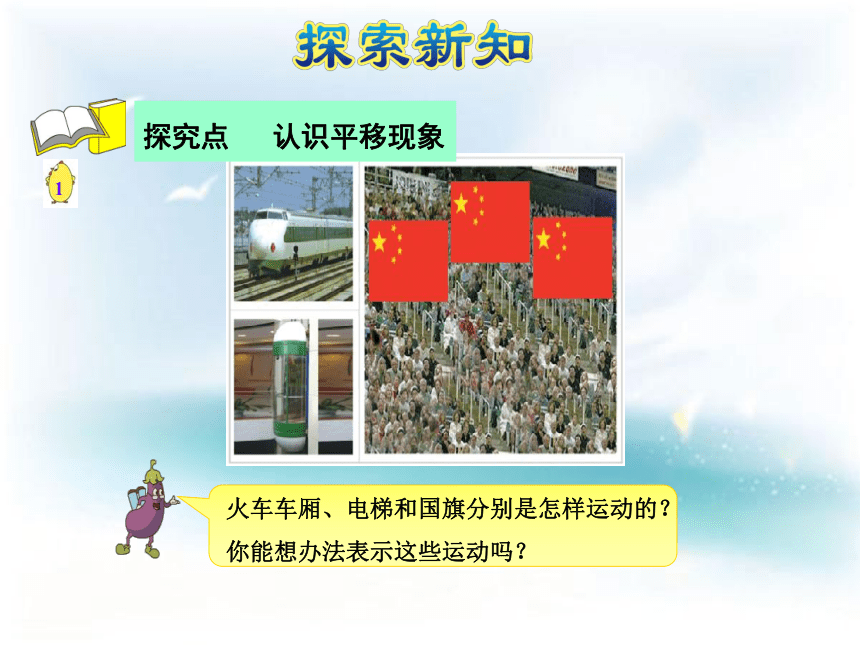 探索新知

探究点　认识平移现象

1

火车车厢、电梯和国旗分别是怎样运动的？
你能想办法表示这些运动吗？